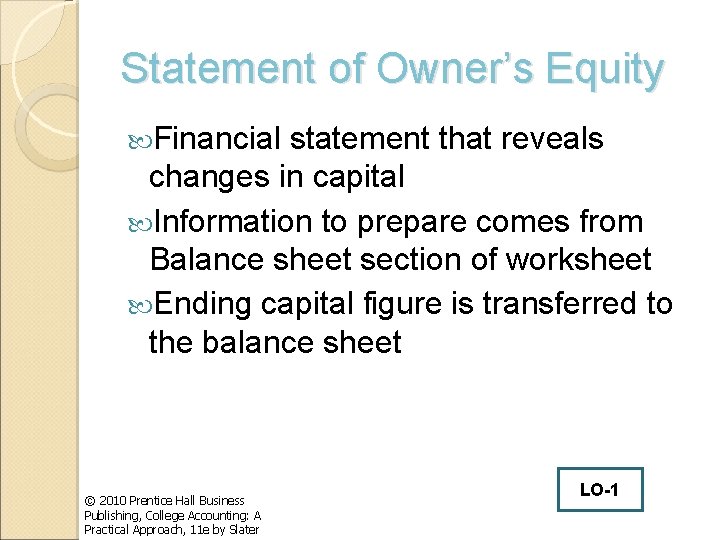 Statement of Owner's Equity

Financial statement that reveals changes in capital

Information to prepare comes from Balance sheet section of worksheet

Ending capital figure is transferred to the balance sheet

LO-1

© 2010 Prentice Hall Business Publishing, College Accounting: A Practical Approach, 11e by Slater